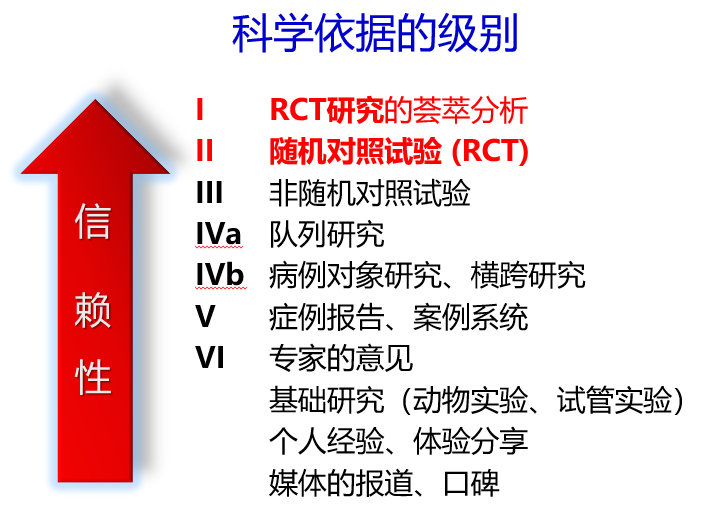 科学依据的级别

信赖性

I RCT研究的荟萃分析
II 随机对照试验 (RCT)
III 非随机对照试验
IVa 队列研究
IVb 病例对象研究、横跨研究
V 症例报告、案例系统
VI 专家的意见
基础研究（动物实验、试管实验）
个人经验、体验分享
媒体的报道、口碑